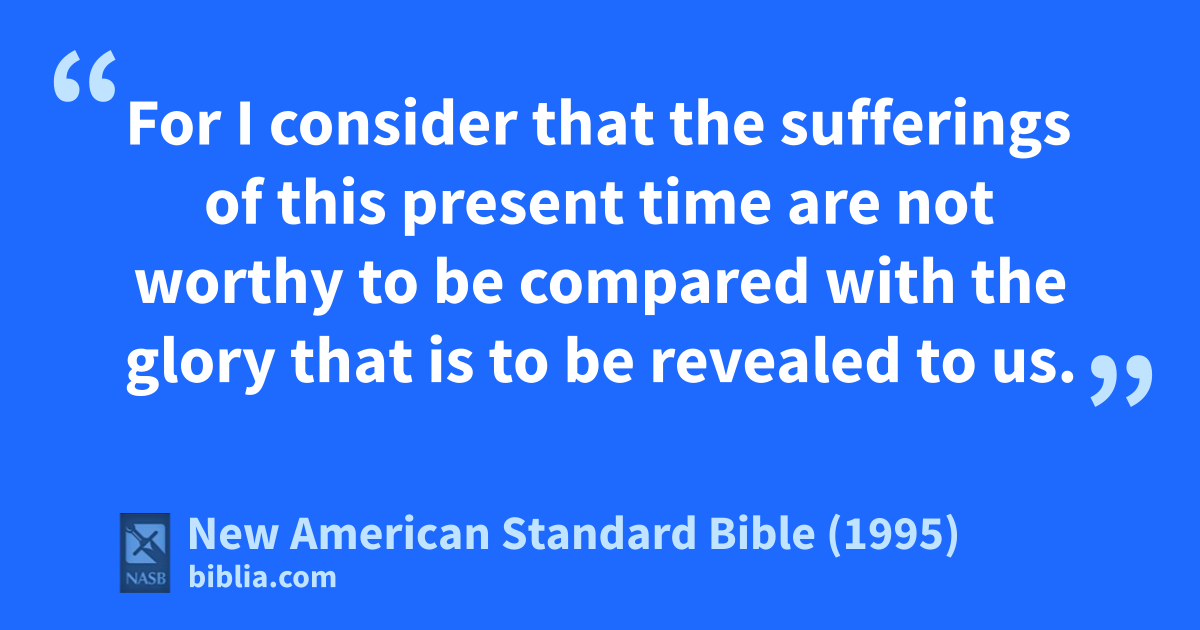 “For I consider that the sufferings of this present time are not worthy to be compared with the glory that is to be revealed to us.”

NASB

New American Standard Bible (1995)
biblia.com